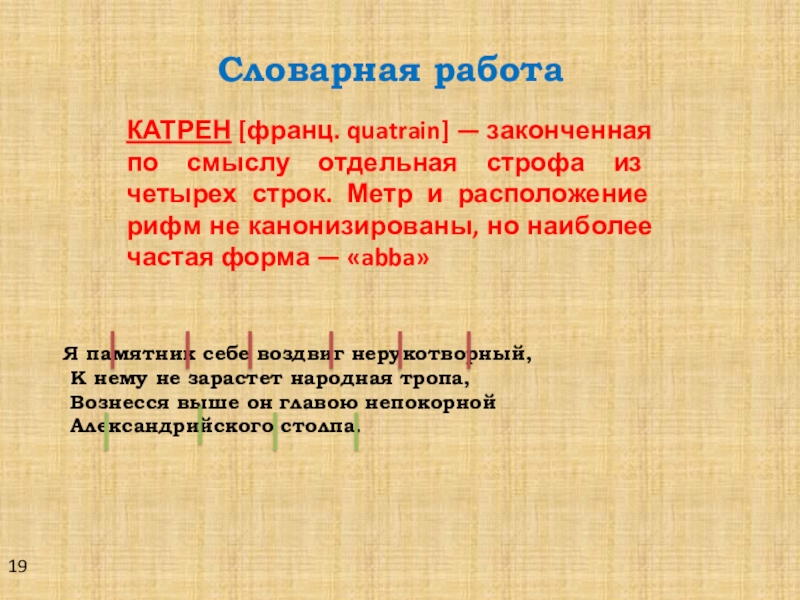 Словарная работа

КАТРЕН [франц. quatrain] — законченная по смыслу отдельная строфа из четырех строк. Метр и расположение рифм не канонизированы, но наиболее частая форма — «abba»

Я памятник себе воздвиг нерукотворный,
К нему не зарастет народная тропа,
Вознесся выше он главою непокорной
Александрийского столпа.

19